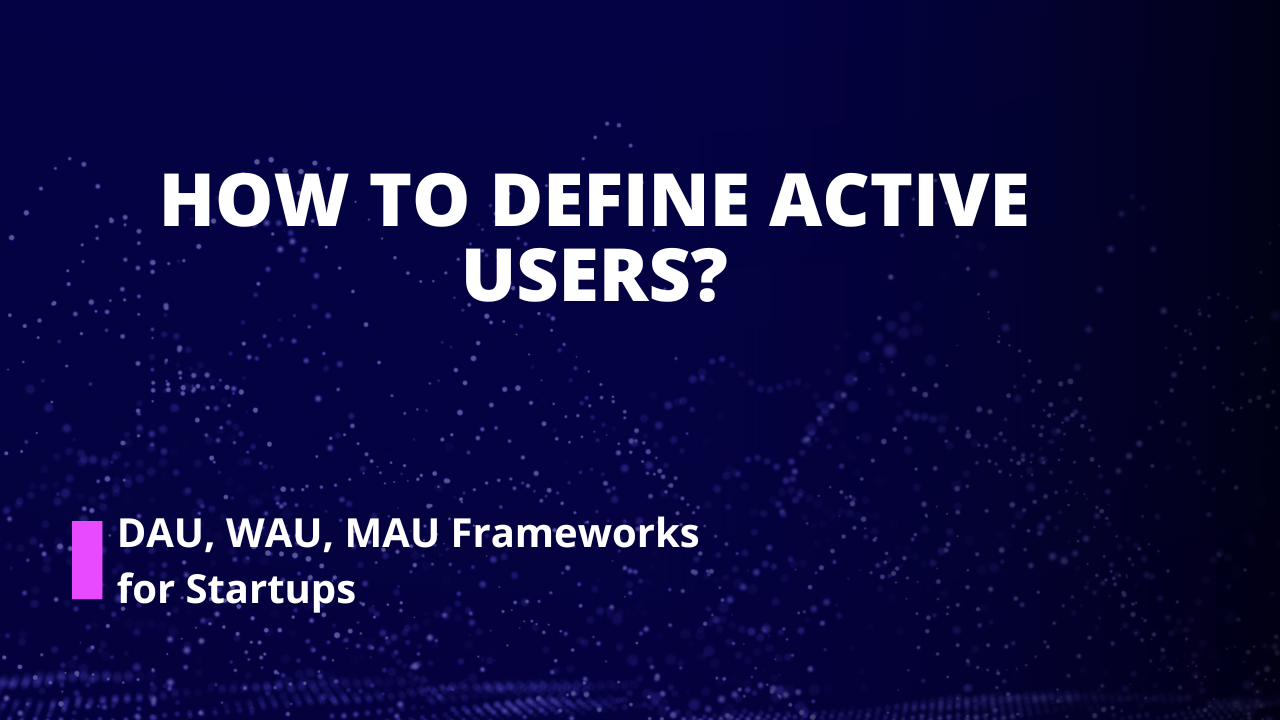 HOW TO DEFINE ACTIVE USERS?

DAU, WAU, MAU Frameworks for Startups